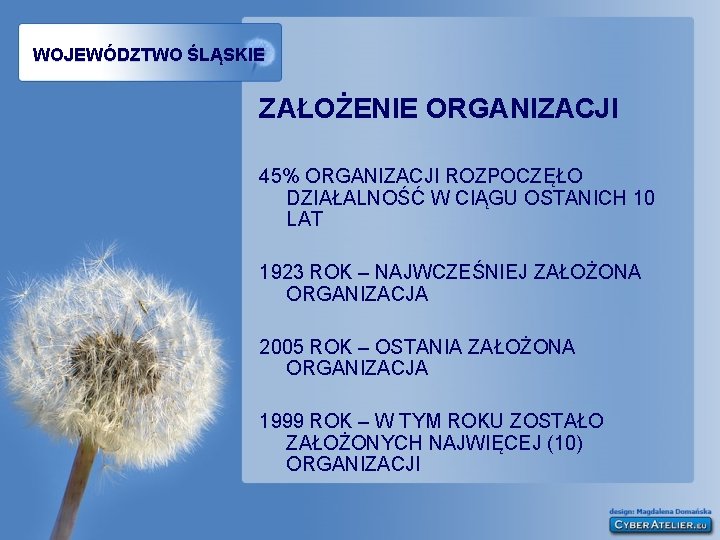 WOJEWÓDZTWO ŚLĄSKIE

ZAŁOŻENIE ORGANIZACJI

45% ORGANIZACJI ROZPOCZĘŁO DZIAŁALNOŚĆ W CIĄGU OSTANICH 10 LAT

1923 ROK – NAJWCZEŚNIEJ ZAŁOŻONA ORGANIZACJA

2005 ROK – OSTANIA ZAŁOŻONA ORGANIZACJA

1999 ROK – W TYM ROKU ZOSTAŁO ZAŁOŻONYCH NAJWIĘCEJ (10) ORGANIZACJI

design: Magdalena Domańska
CYBERATELIER.EU